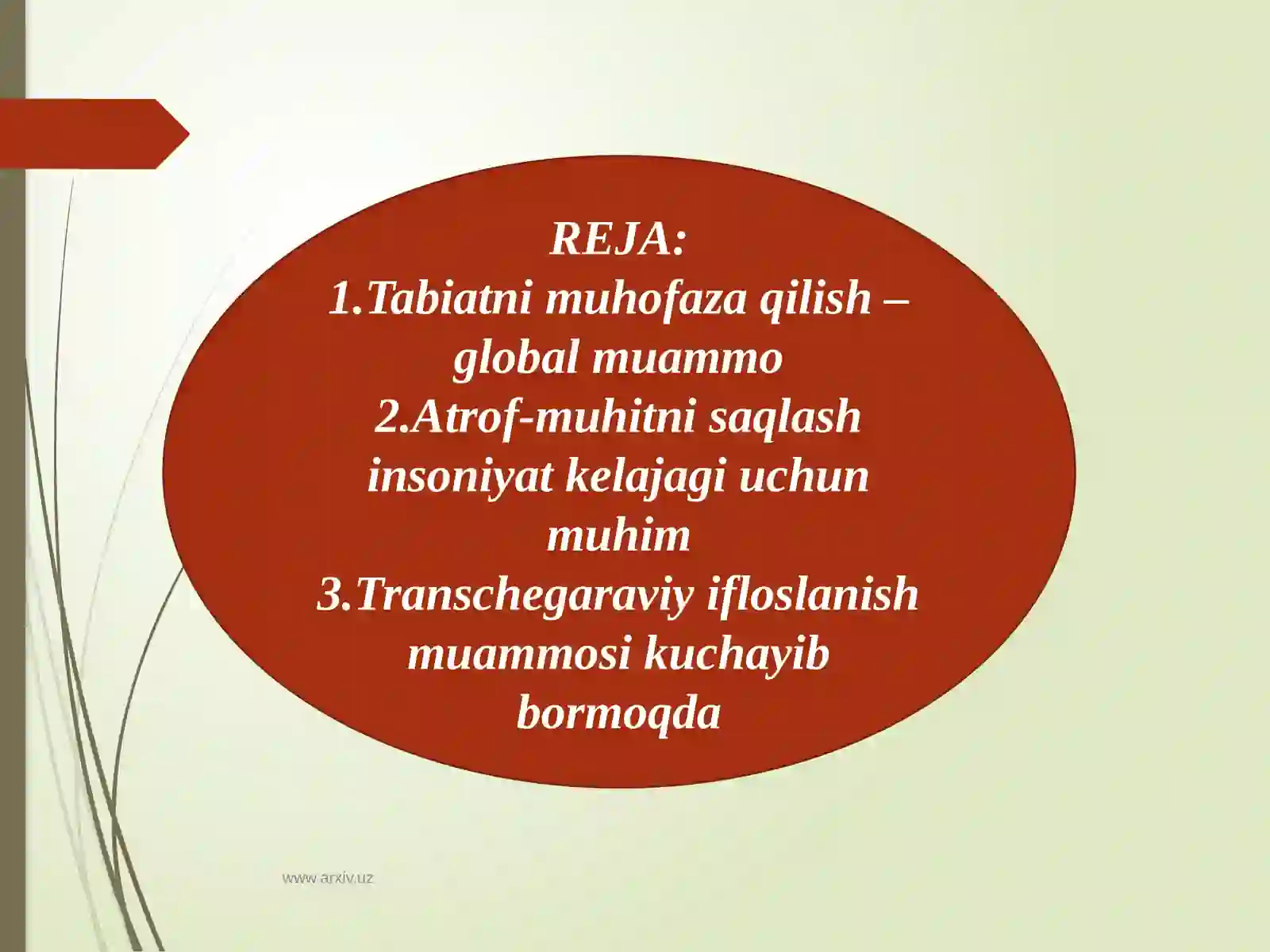 REJA:
1.Tabiatni muhofaza qilish – global muammo
2.Atrof-muhitni saqlash insoniyat kelajagi uchun muhim
3.Transchegaraviy ifloslanish muammosi kuchayib bormoqda

www.arxiv.uz